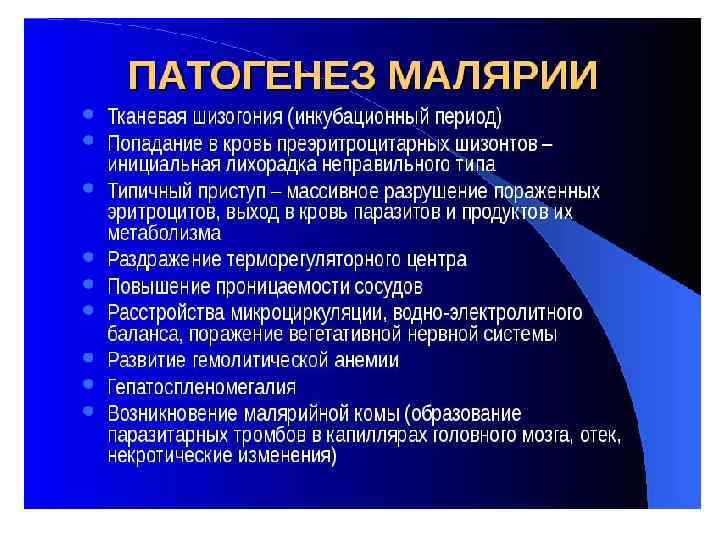 ПАТОГЕНЕЗ МАЛЯРИИ

- Тканевая шизогония (инкубационный период)
- Попадание в кровь преэритроцитарных шизонтов – инициальная лихорадка неправильного типа
- Типичный приступ – массивное разрушение пораженных эритроцитов, выход в кровь паразитов и продуктов их метаболизма
- Раздражение терморегуляторного центра
- Повышение проницаемости сосудов
- Расстройства микроциркуляции, водно-электролитного баланса, поражение вегетативной нервной системы
- Развитие гемолитической анемии
- Гепатоспленомегалия
- Возникновение малярийной комы (образование паразитарных тромбов в капиллярах головного мозга, отек, некротические изменения)